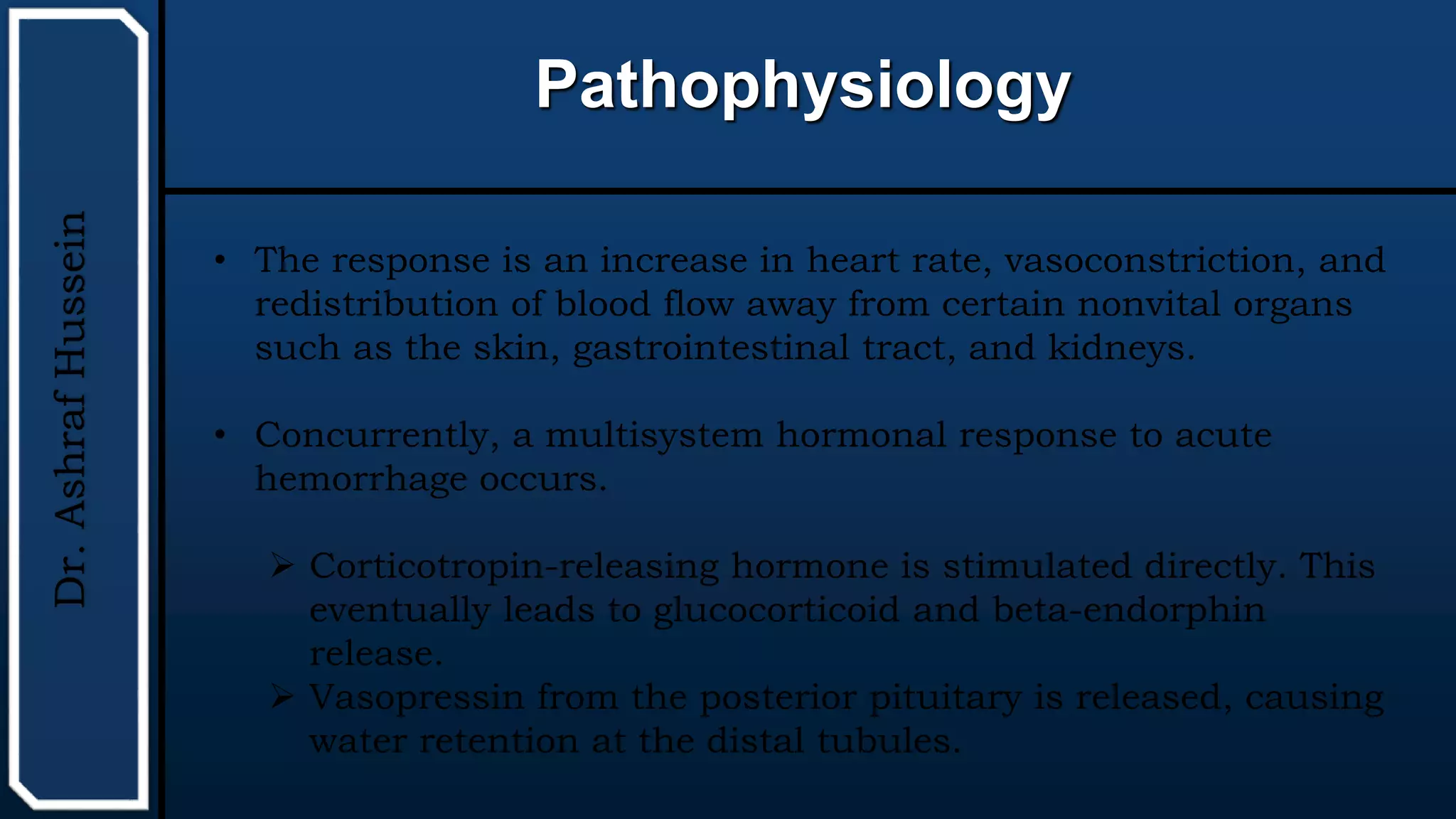 Dr. Ashraf Hussein

Pathophysiology

• The response is an increase in heart rate, vasoconstriction, and redistribution of blood flow away from certain nonvital organs such as the skin, gastrointestinal tract, and kidneys.

• Concurrently, a multisystem hormonal response to acute hemorrhage occurs.

➢ Corticotropin-releasing hormone is stimulated directly. This eventually leads to glucocorticoid and beta-endorphin release.
➢ Vasopressin from the posterior pituitary is released, causing water retention at the distal tubules.